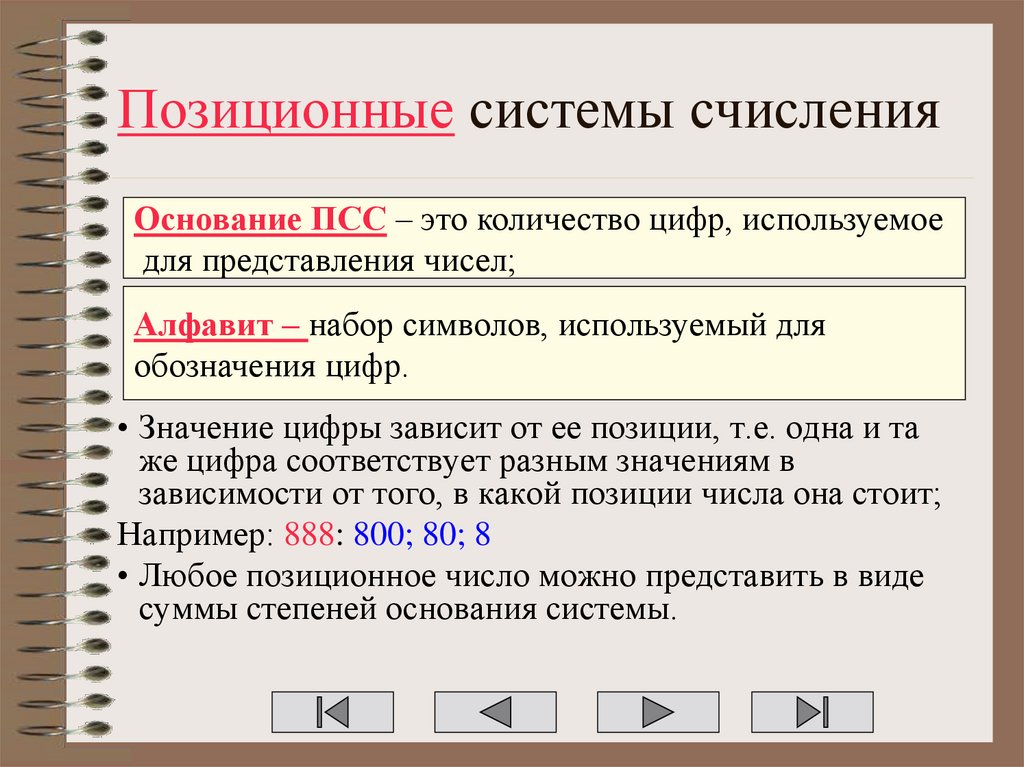 Позиционные системы счисления

Основание ПСС – это количество цифр, используемое для представления чисел;

Алфавит – набор символов, используемый для обозначения цифр.

• Значение цифры зависит от ее позиции, т.е. одна и та же цифра соответствует разным значениям в зависимости от того, в какой позиции числа она стоит;

Например: 888: 800; 80; 8

• Любое позиционное число можно представить в виде суммы степеней основания системы.